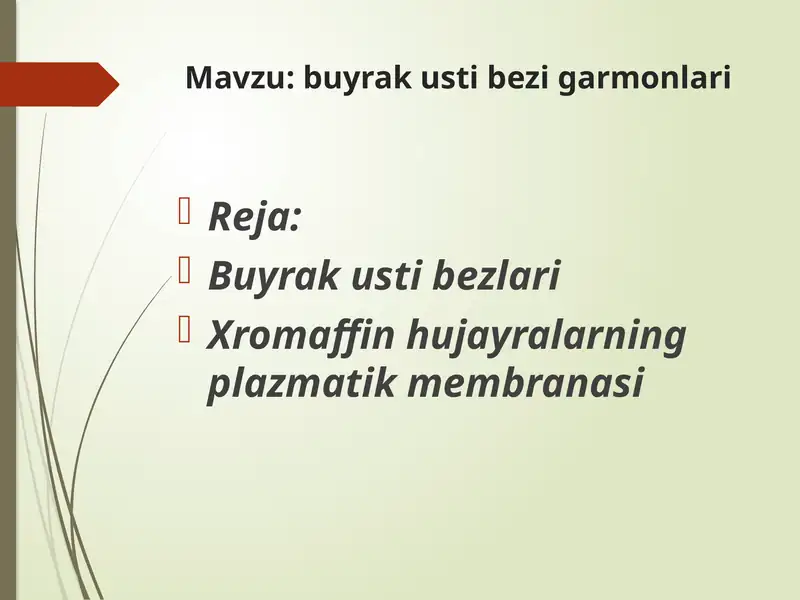 Mavzu: buyrak usti bezi garmonlari

Reja:
Buyrak usti bezlari
Xromaffin hujayralarning plazmatik membranasi